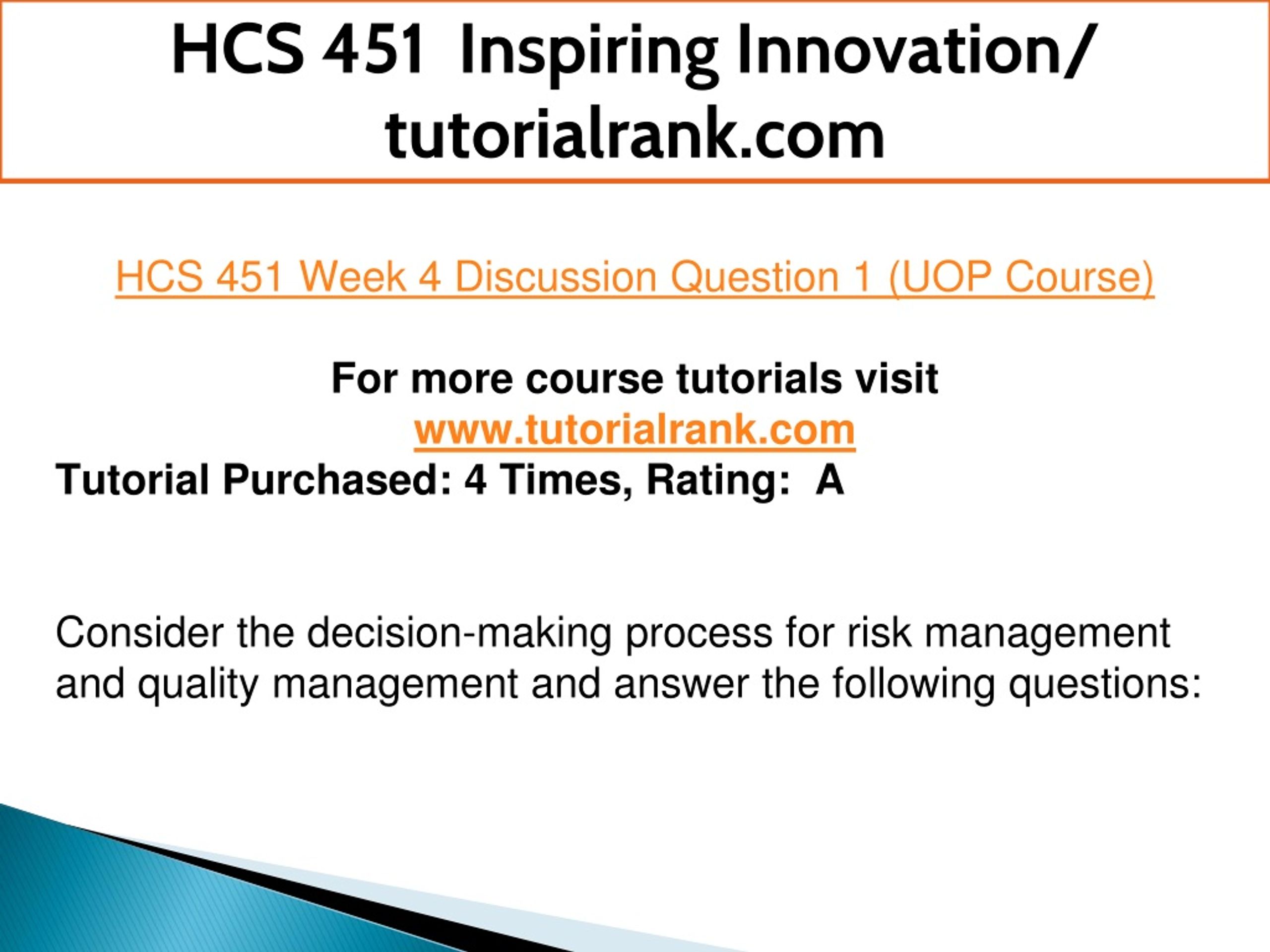 HCS 451 Inspiring Innovation/ tutorialrank.com

HCS 451 Week 4 Discussion Question 1 (UOP Course)

For more course tutorials visit
www.tutorialrank.com
Tutorial Purchased: 4 Times, Rating: A

Consider the decision-making process for risk management and quality management and answer the following questions: